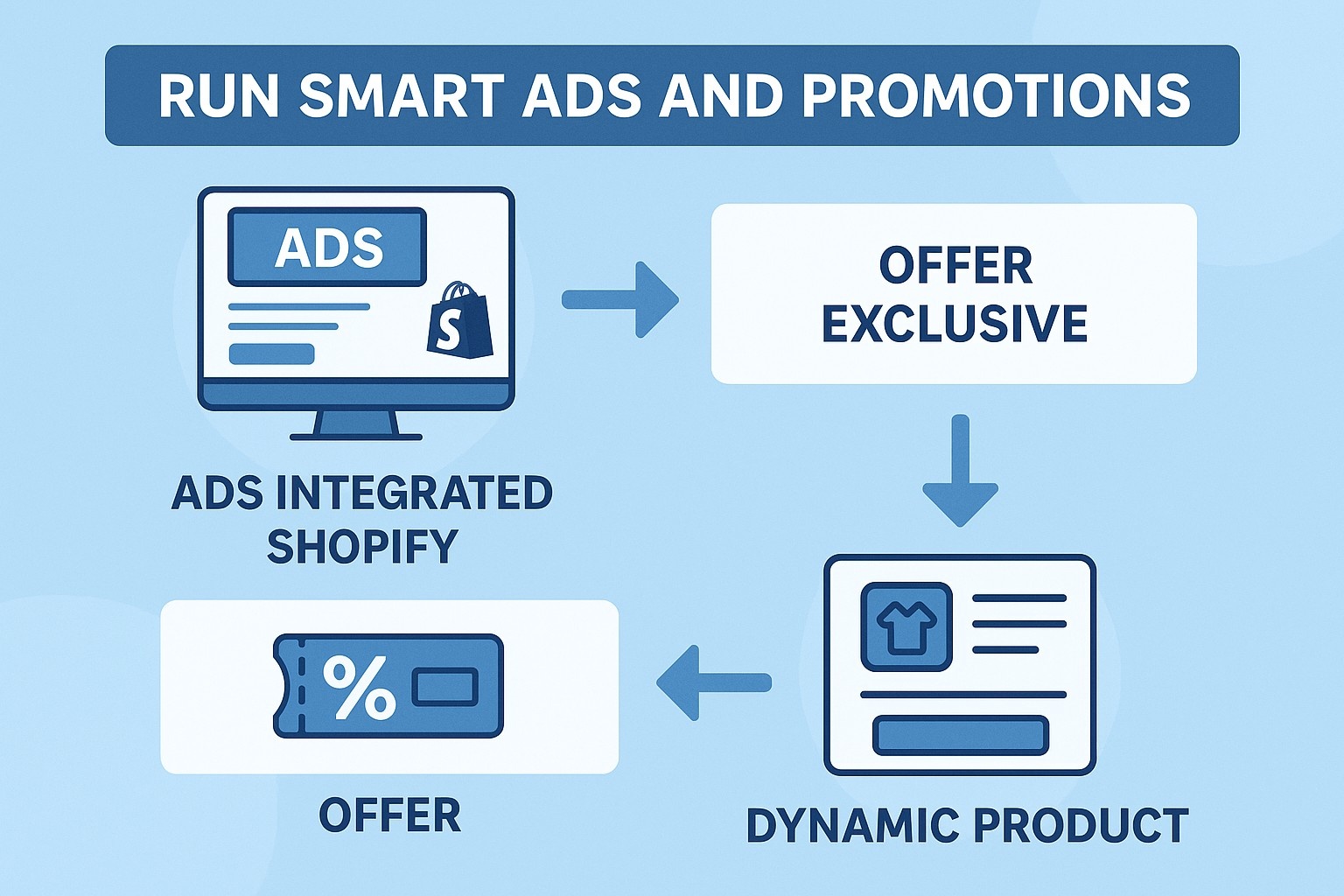 RUN SMART ADS AND PROMOTIONS

ADS

S

ADS INTEGRATED SHOPIFY

OFFER EXCLUSIVE

DYNAMIC PRODUCT

%

OFFER